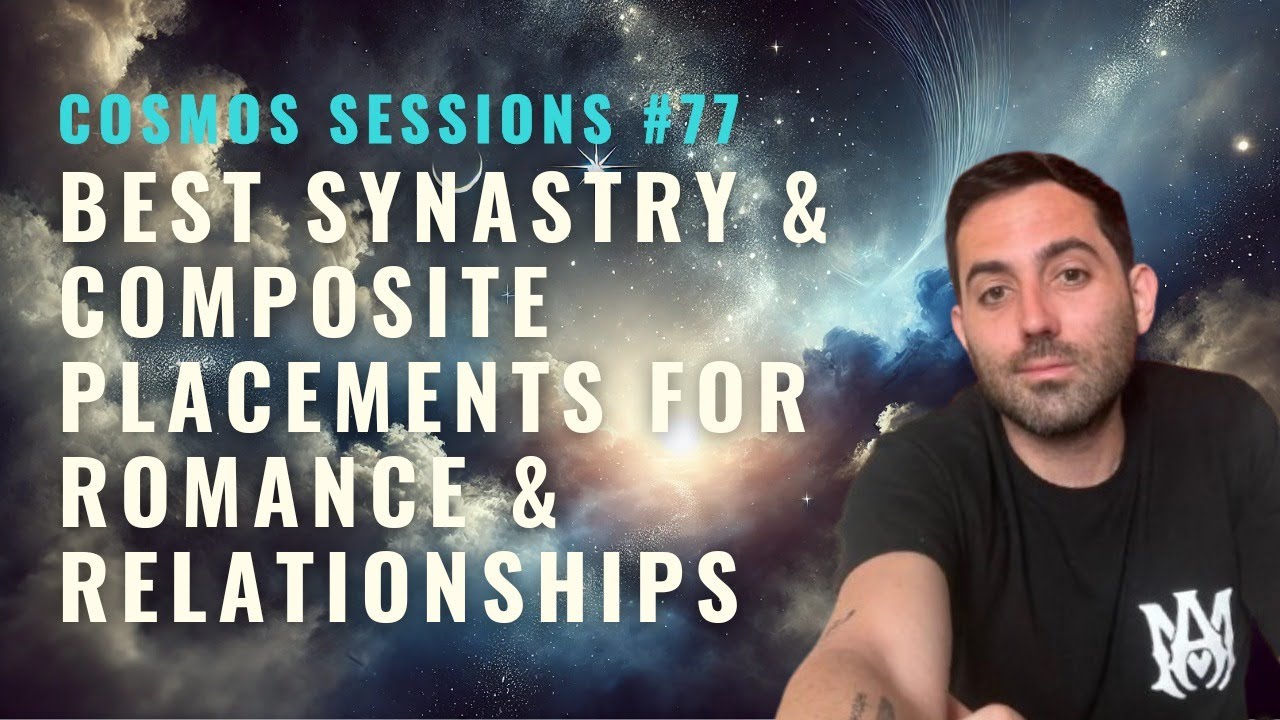 COSMOS SESSIONS #77
BEST SYNASTRY & COMPOSITE PLACEMENTS FOR ROMANCE & RELATIONSHIPS

MA